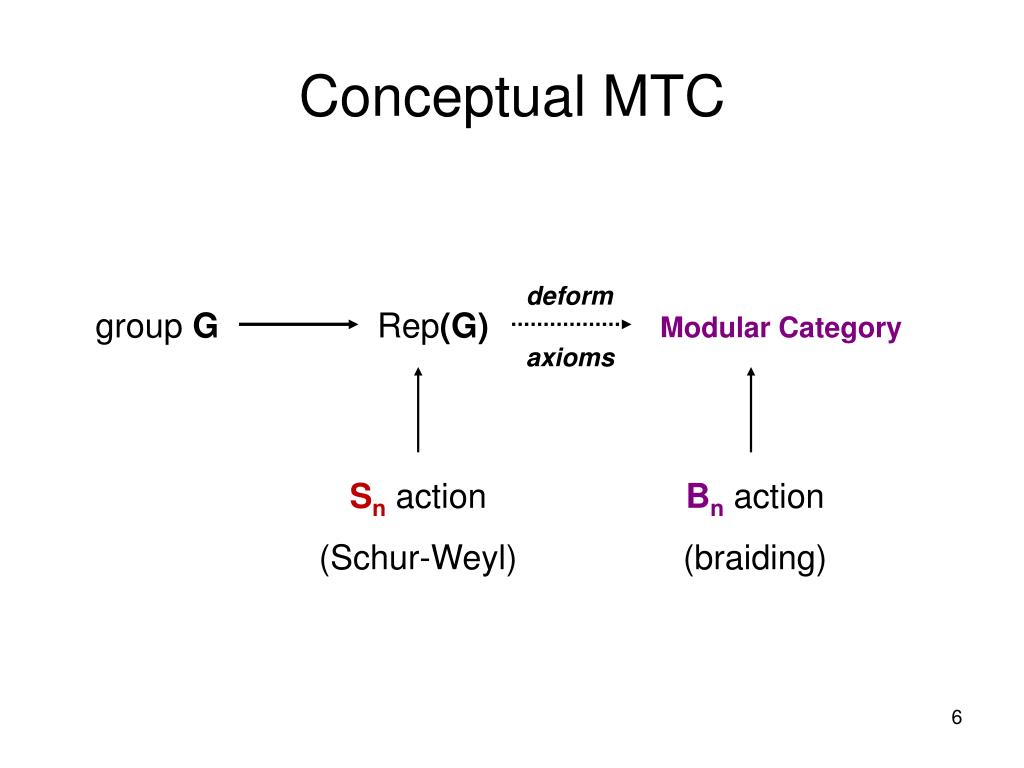 Conceptual MTC

group G Rep(G) deform axioms Modular Category

$S_n$ action
(Schur-Weyl)

$B_n$ action
(braiding)

6